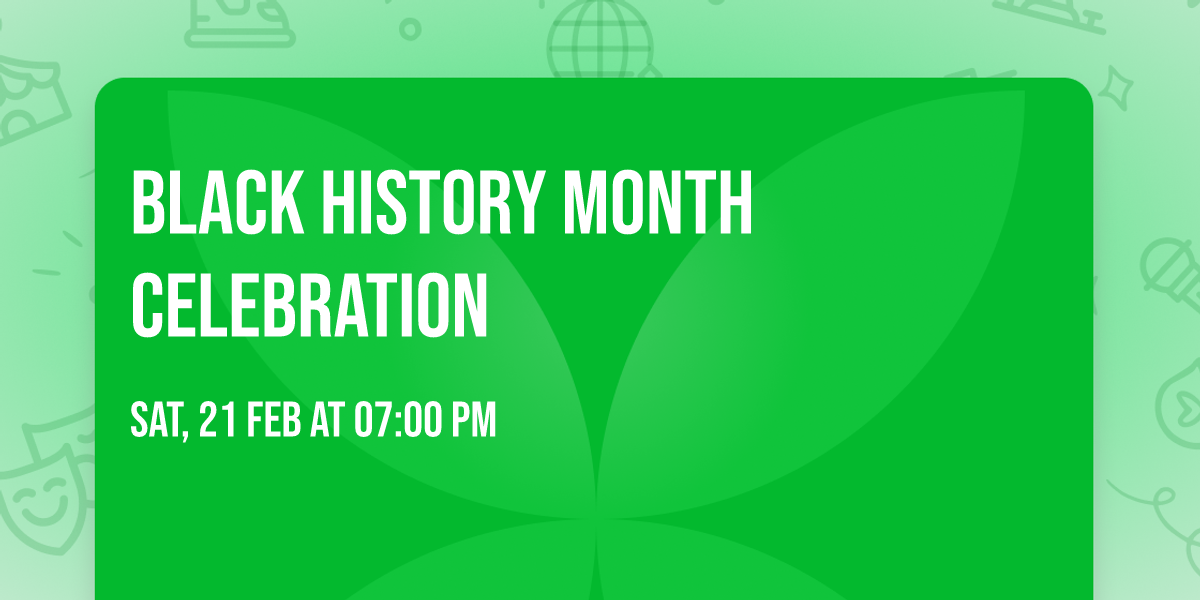 BLACK HISTORY MONTH CELEBRATION

SAT, 21 FEB AT 07:00 PM